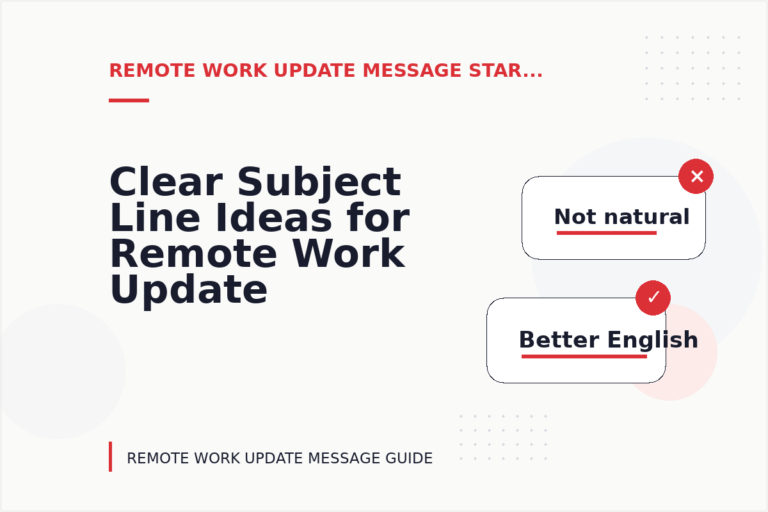 REMOTE WORK UPDATE MESSAGE STAR...

Clear Subject Line Ideas for Remote Work Update

Not natural

Better English

REMOTE WORK UPDATE MESSAGE GUIDE